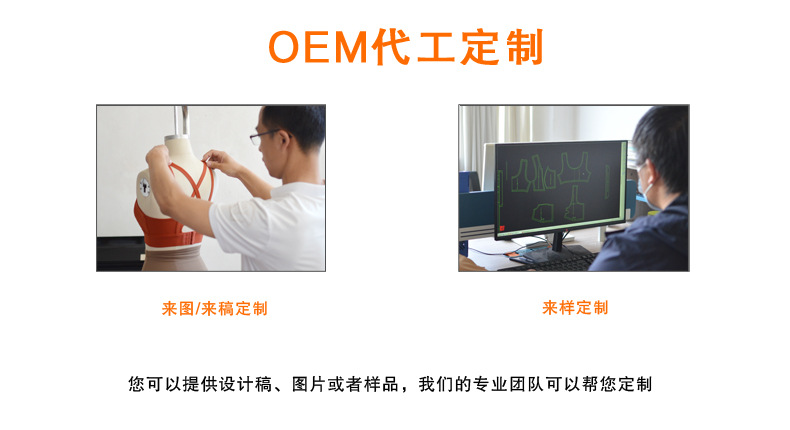 OEM代工定制

来图/来稿定制

来样定制

您可以提供设计稿、图片或者样品，我们的专业团队可以帮您定制